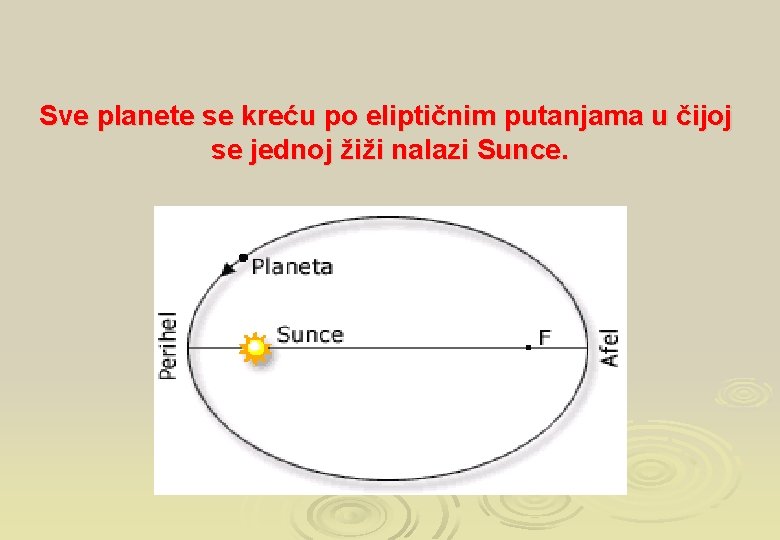 Sve planete se kreću po eliptičnim putanjama u čijoj se jednoj žiži nalazi Sunce.

Planeta

Perihel

Sunce

F

Afel